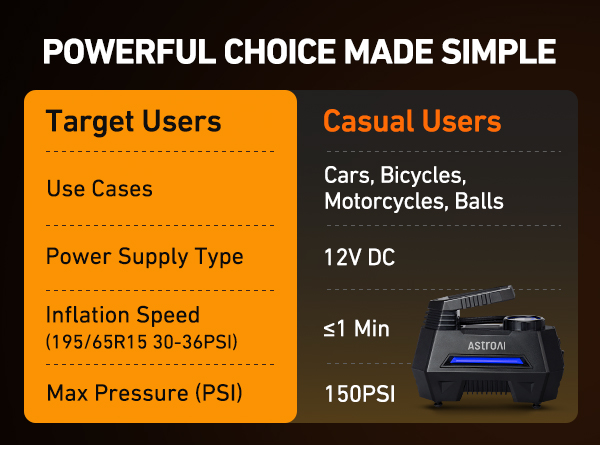 POWERFUL CHOICE MADE SIMPLE

| Target Users | Casual Users |
|---|---|
| Use Cases | Cars, Bicycles, Motorcycles, Balls |
| Power Supply Type | 12V DC |
| Inflation Speed (195/65R15 30-36PSI) | ≤1 Min |
| Max Pressure (PSI) | 150PSI |

ASTROAI